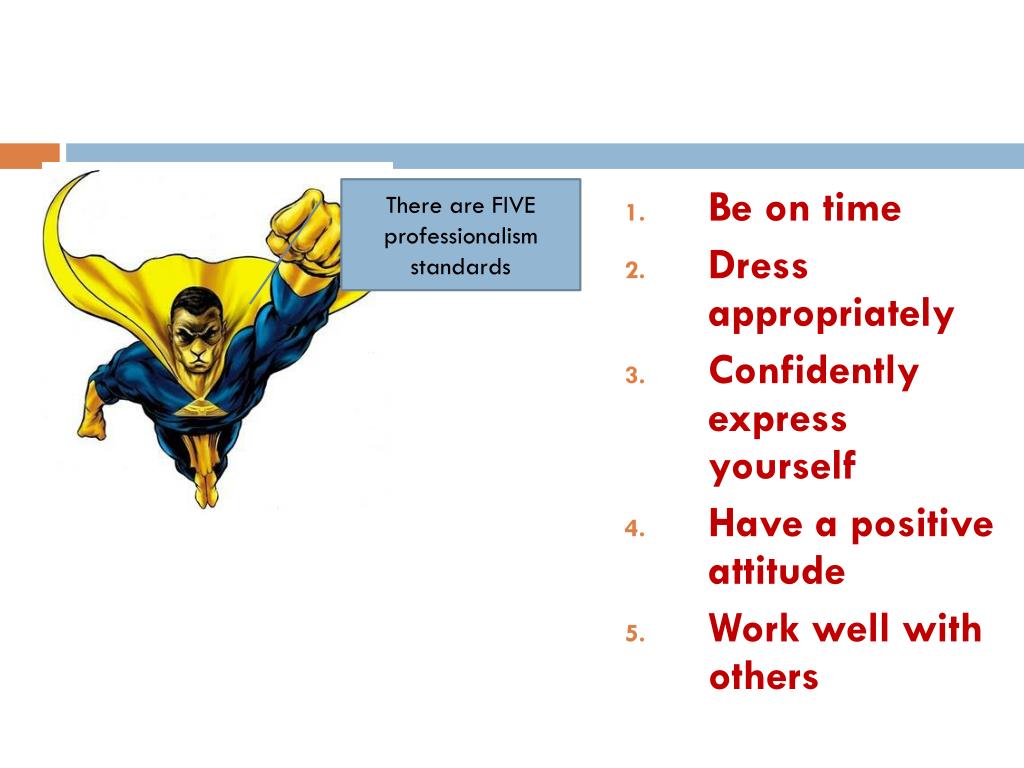 There are FIVE professionalism standards

1. Be on time
2. Dress appropriately
3. Confidently express yourself
4. Have a positive attitude
5. Work well with others